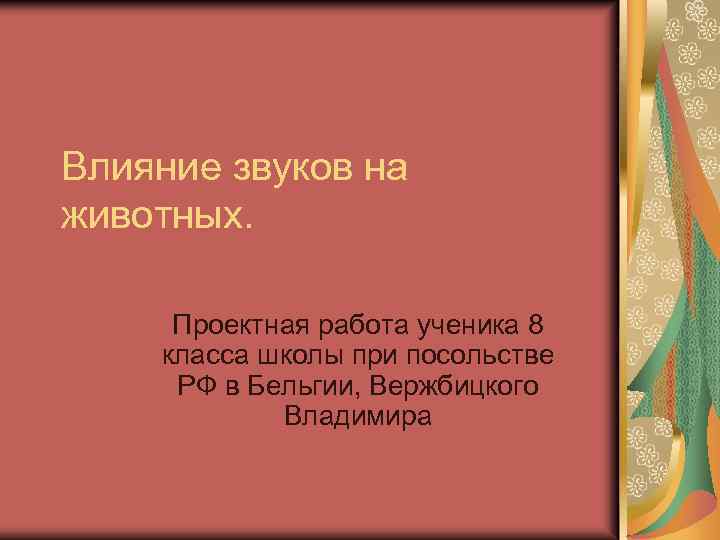 Влияние звуков на животных.

Проектная работа ученика 8 класса школы при посольстве РФ в Бельгии, Вержбицкого Владимира